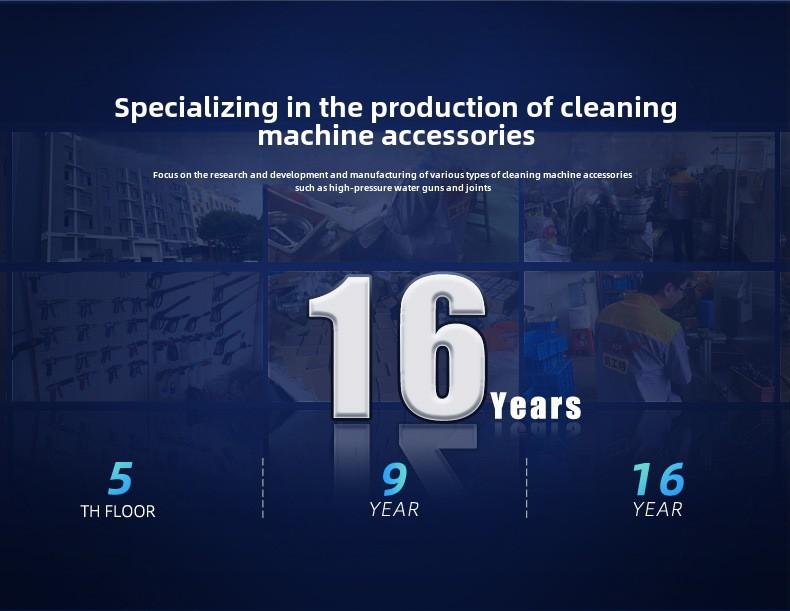 Specializing in the production of cleaning machine accessories

Focus on the research and development and manufacturing of various types of cleaning machine accessories such as high-pressure water guns and joints

16 Years

5
TH FLOOR

9
YEAR

16
YEAR